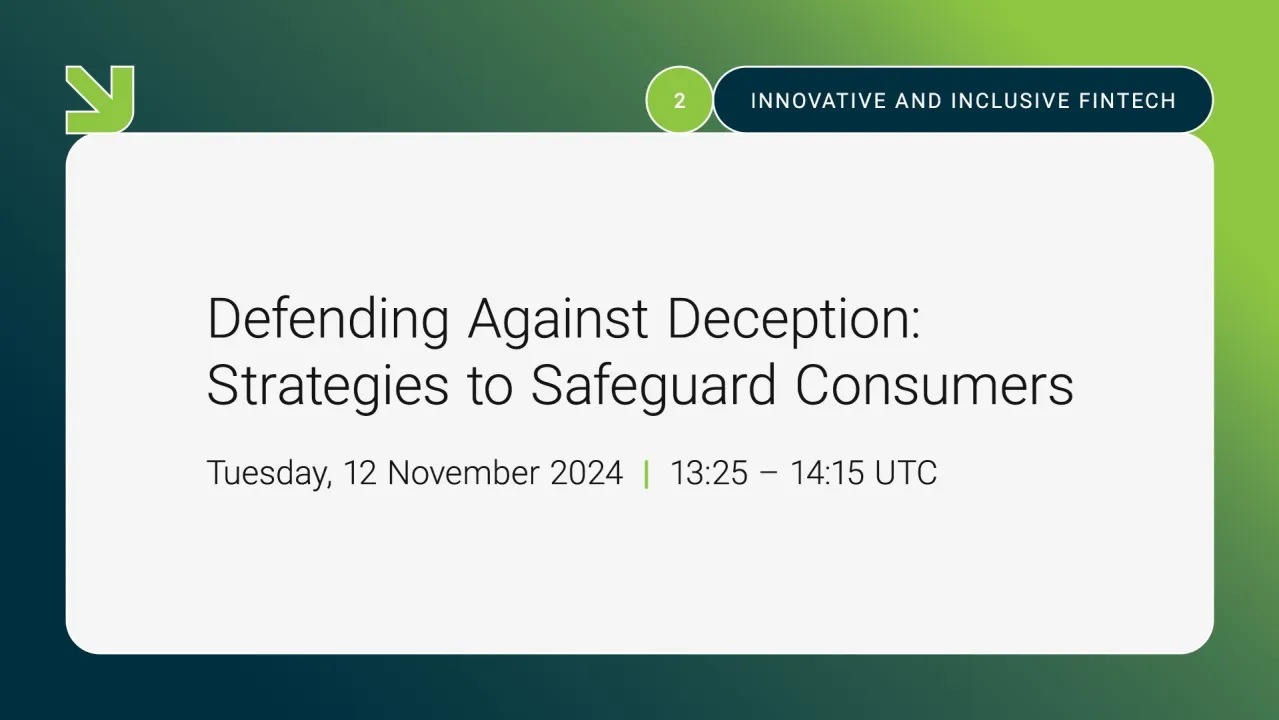 2

INNOVATIVE AND INCLUSIVE FINTECH

Defending Against Deception: Strategies to Safeguard Consumers

Tuesday, 12 November 2024 | 13:25 – 14:15 UTC